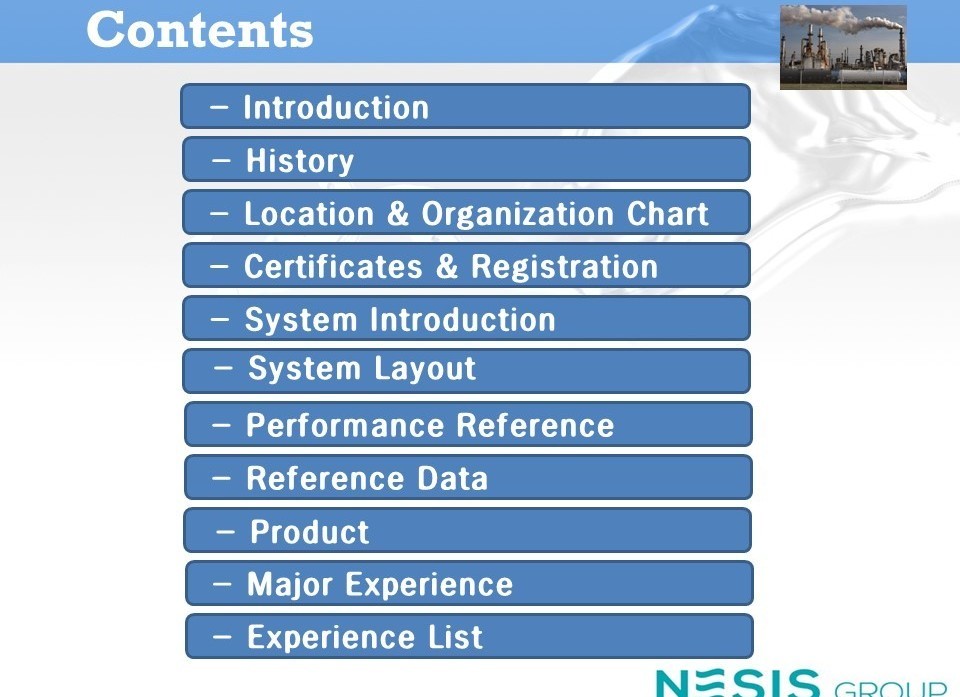 Contents

– Introduction

– History

– Location & Organization Chart

– Certificates & Registration

– System Introduction

– System Layout

– Performance Reference

– Reference Data

– Product

– Major Experience

– Experience List

NESIS GROUP